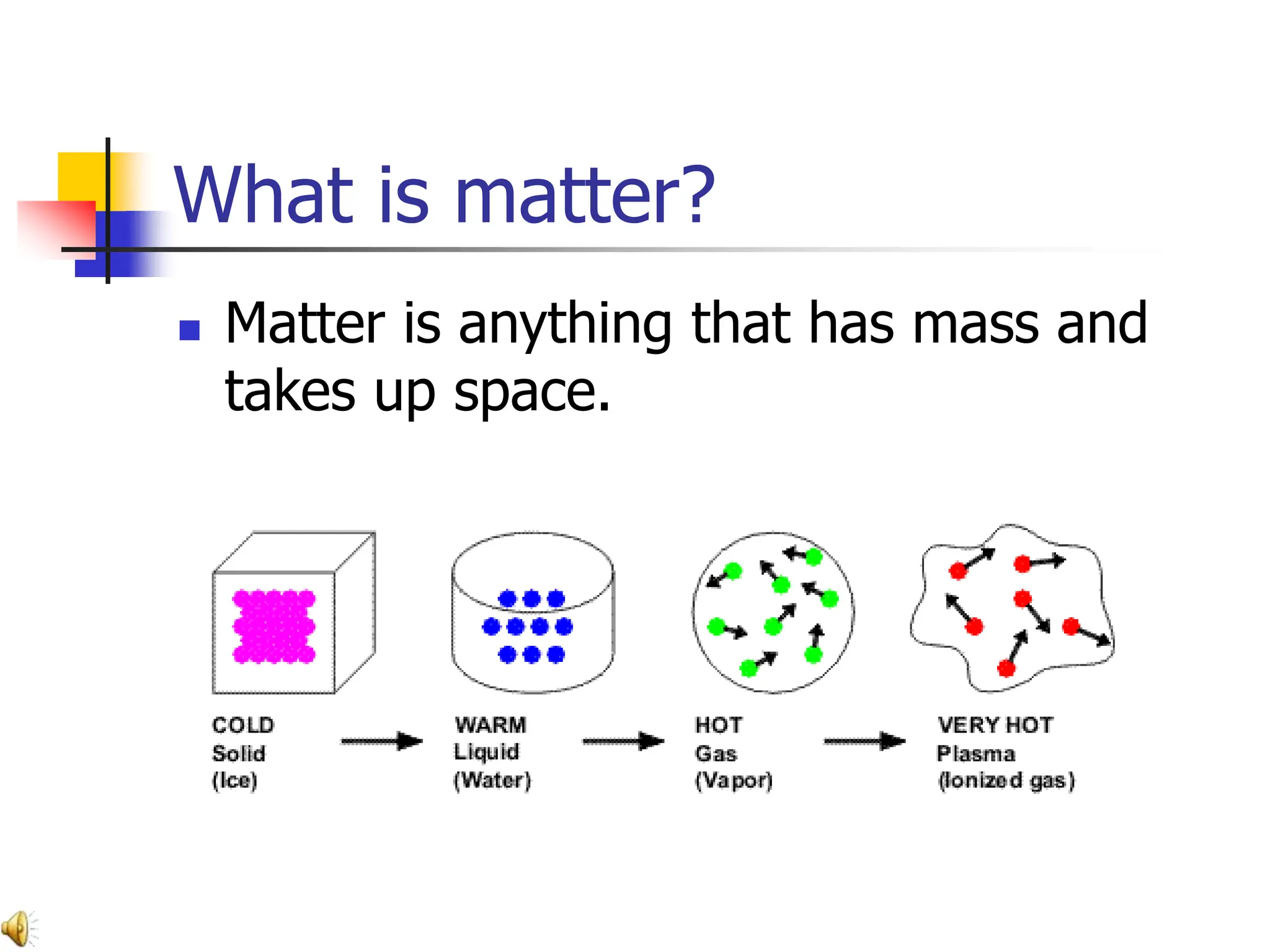 What is matter?

Matter is anything that has mass and takes up space.

COLD
Solid
(Ice)

WARM
Liquid
(Water)

HOT
Gas
(Vapor)

VERY HOT
Plasma
(Ionized gas)